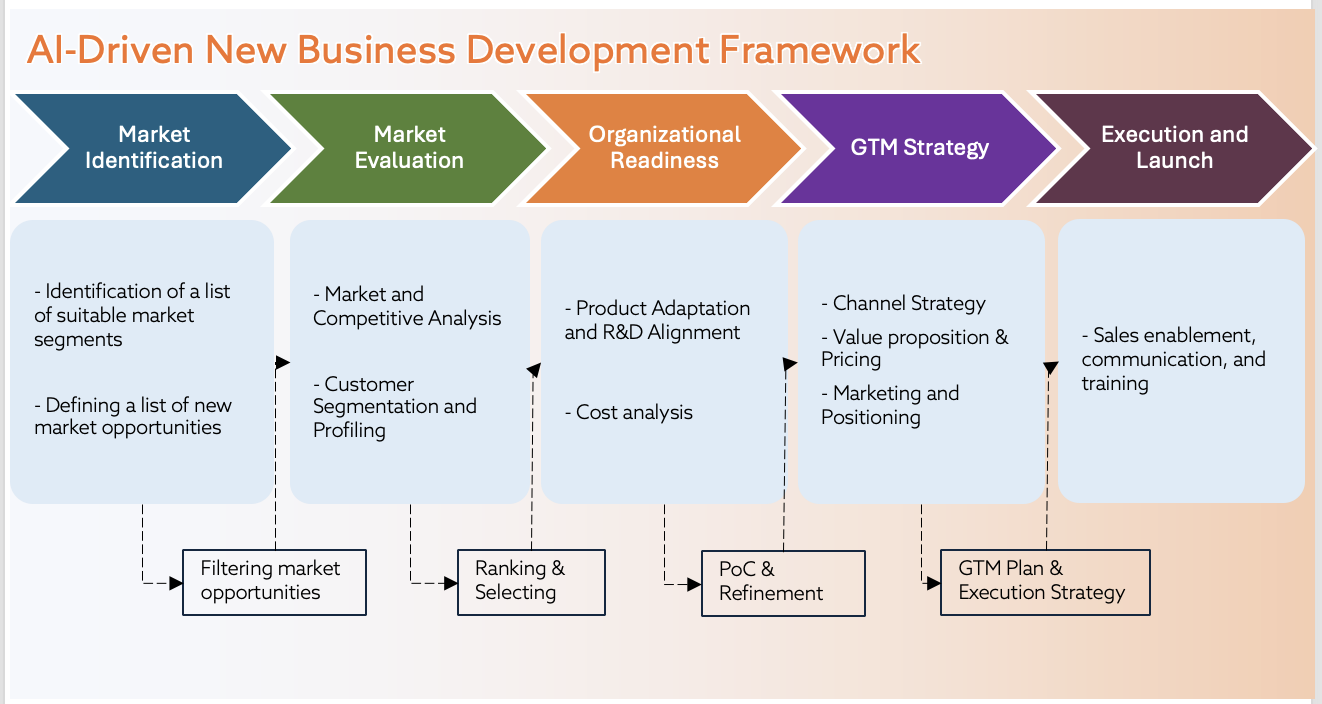 AI-Driven New Business Development Framework

Market Identification

Market Evaluation

Organizational Readiness

GTM Strategy

Execution and Launch

- Identification of a list of suitable market segments

- Defining a list of new market opportunities

- Market and Competitive Analysis

- Customer Segmentation and Profiling

- Product Adaptation and R&D Alignment

- Cost analysis

- Channel Strategy

- Value proposition & Pricing

- Marketing and Positioning

- Sales enablement, communication, and training

Filtering market opportunities

Ranking & Selecting

PoC & Refinement

GTM Plan & Execution Strategy